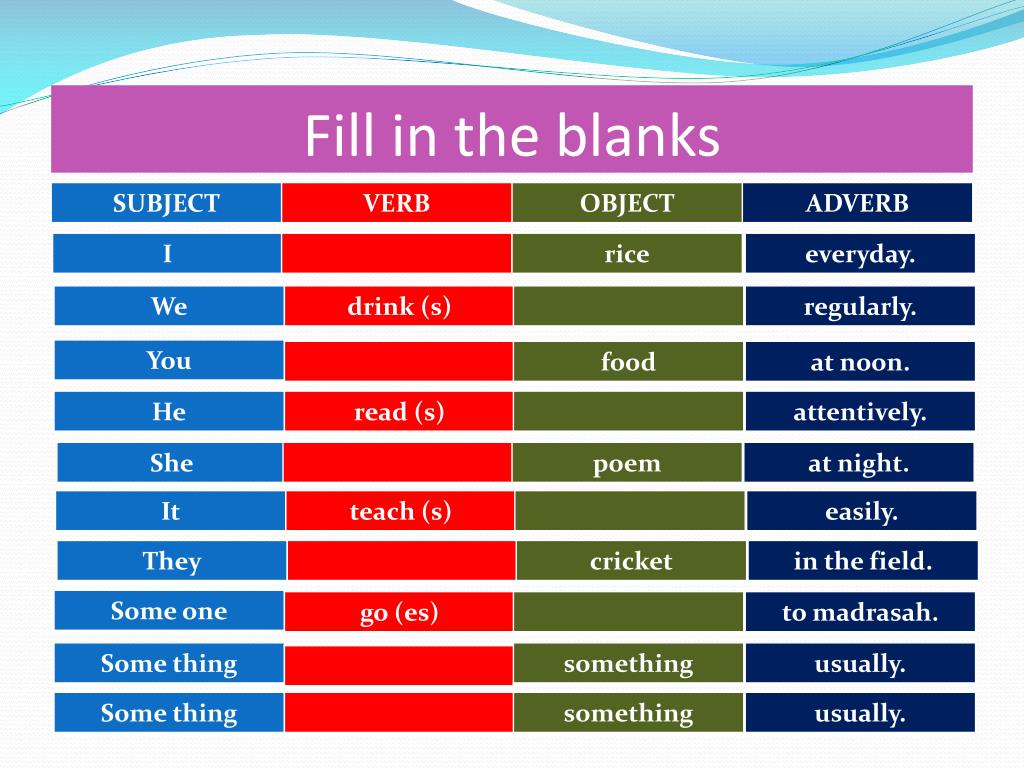 Fill in the blanks

| SUBJECT | VERB | OBJECT | ADVERB |
|---|---|---|---|
| I | | rice | everyday. |
| We | drink (s) | | regularly. |
| You | | food | at noon. |
| He | read (s) | | attentively. |
| She | | poem | at night. |
| It | teach (s) | | easily. |
| They | | cricket | in the field. |
| Some one | go (es) | | to madrasah. |
| Some thing | | something | usually. |
| Some thing | | something | usually. |